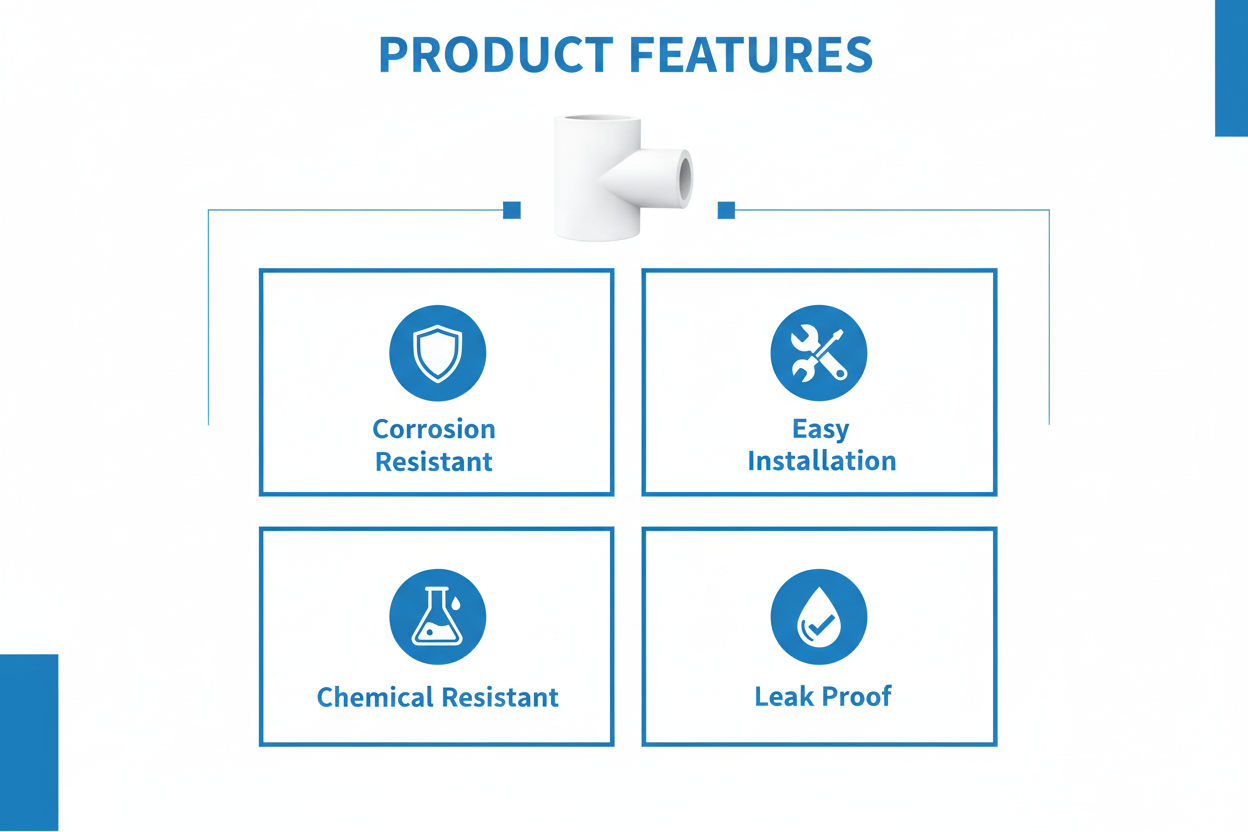 PRODUCT FEATURES

Corrosion Resistant

Easy Installation

Chemical Resistant

Leak Proof